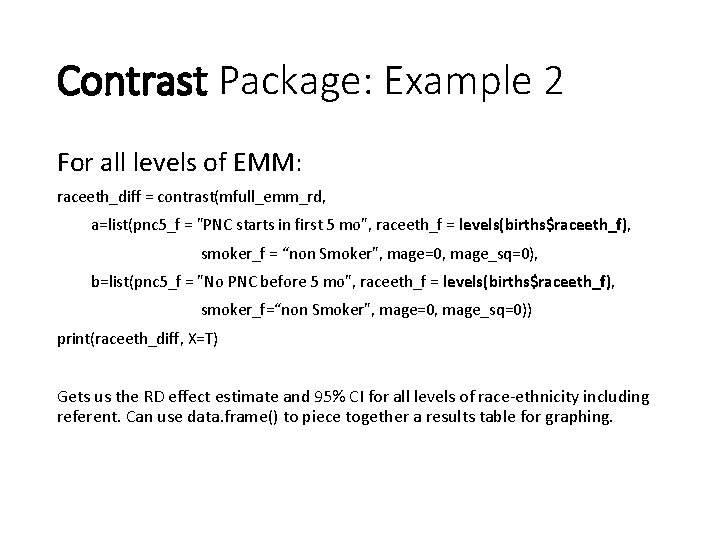 Contrast Package: Example 2

For all levels of EMM:

raceeth_diff = contrast(mfull_emm_rd,

a=list(pnc5_f = "PNC starts in first 5 mo", raceeth_f = levels(births$raceeth_f),

smoker_f = “non Smoker", mage=0, mage_sq=0),

b=list(pnc5_f = "No PNC before 5 mo", raceeth_f = levels(births$raceeth_f),

smoker_f=“non Smoker", mage=0, mage_sq=0))

print(raceeth_diff, X=T)

Gets us the RD effect estimate and 95% CI for all levels of race-ethnicity including referent. Can use data.frame() to piece together a results table for graphing.